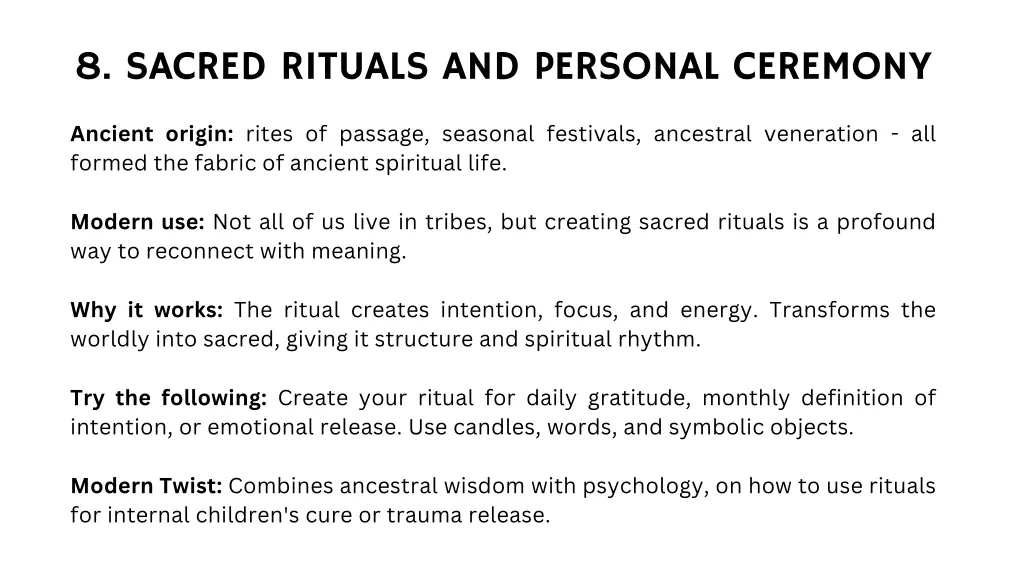 8. SACRED RITUALS AND PERSONAL CEREMONY

Ancient origin: rites of passage, seasonal festivals, ancestral veneration - all formed the fabric of ancient spiritual life.

Modern use: Not all of us live in tribes, but creating sacred rituals is a profound way to reconnect with meaning.

Why it works: The ritual creates intention, focus, and energy. Transforms the worldly into sacred, giving it structure and spiritual rhythm.

Try the following: Create your ritual for daily gratitude, monthly definition of intention, or emotional release. Use candles, words, and symbolic objects.

Modern Twist: Combines ancestral wisdom with psychology, on how to use rituals for internal children's cure or trauma release.